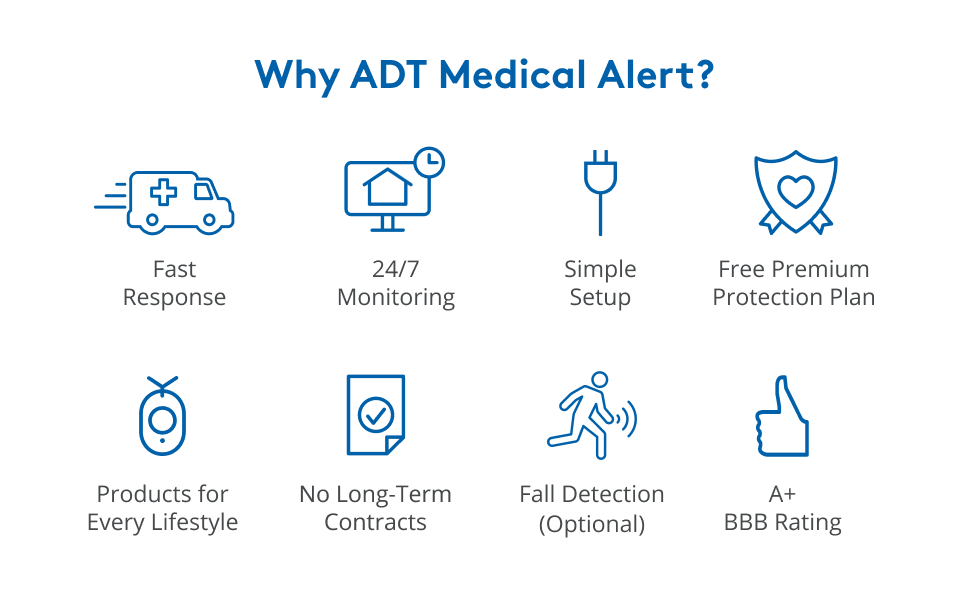 Why ADT Medical Alert?

Fast Response

24/7 Monitoring

Simple Setup

Free Premium Protection Plan

Products for Every Lifestyle

No Long-Term Contracts

Fall Detection (Optional)

A+ BBB Rating